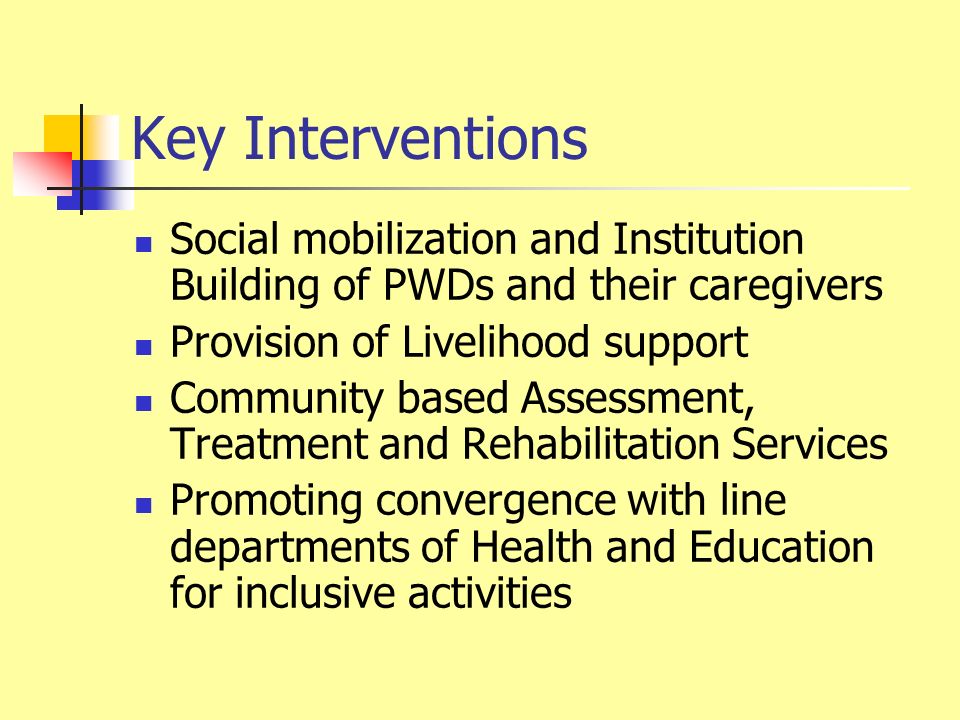 Key Interventions

- Social mobilization and Institution Building of PWDs and their caregivers
- Provision of Livelihood support
- Community based Assessment, Treatment and Rehabilitation Services
- Promoting convergence with line departments of Health and Education for inclusive activities